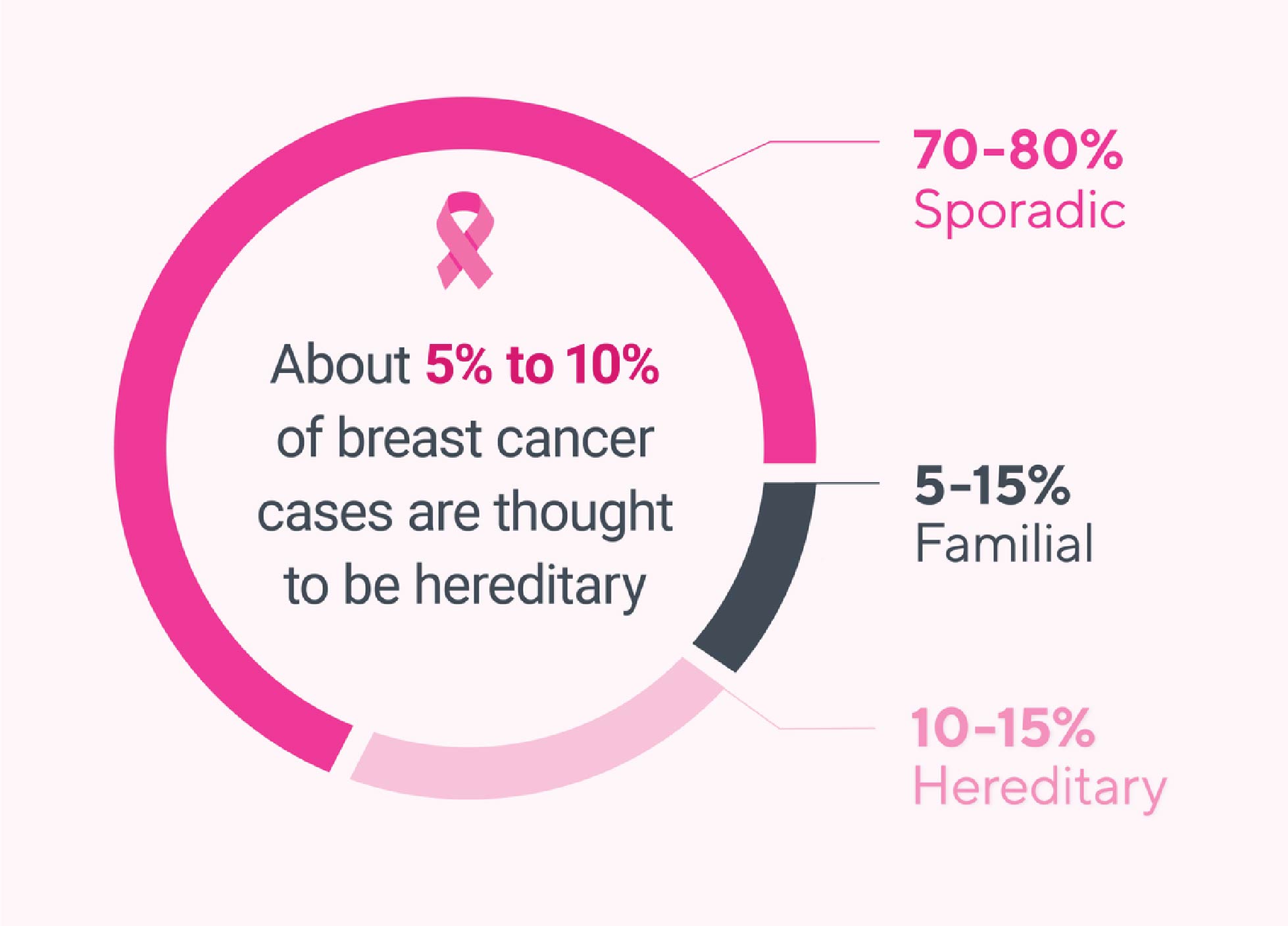 About 5% to 10% of breast cancer cases are thought to be hereditary

70-80%
Sporadic

5-15%
Familial

10-15%
Hereditary